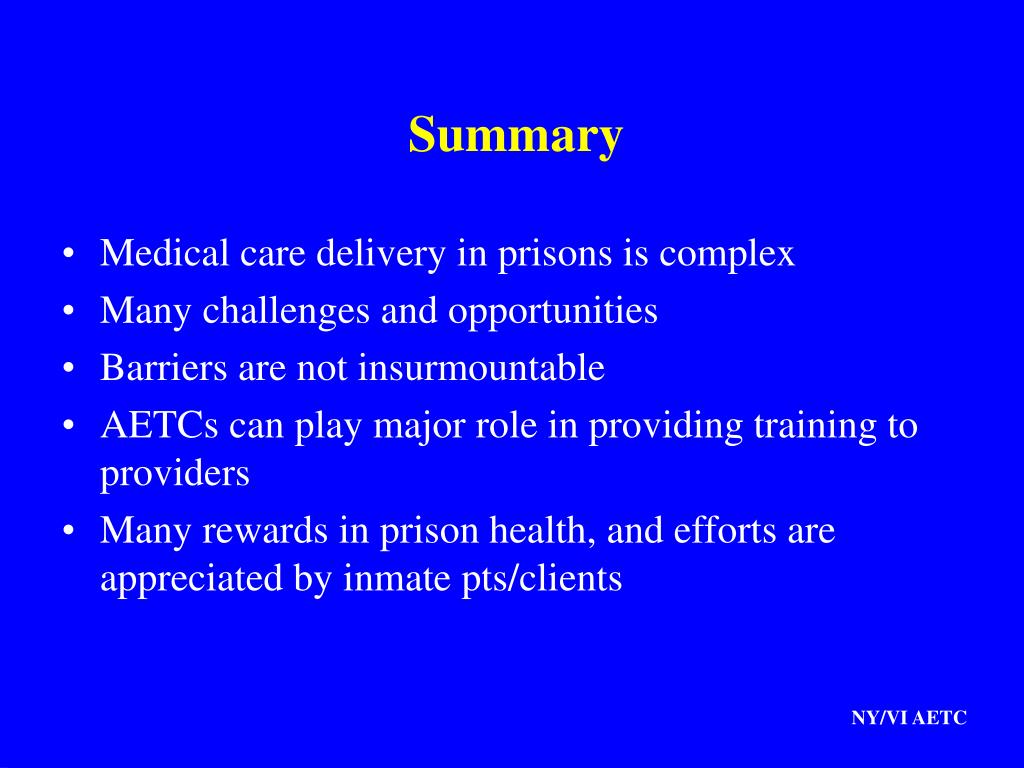 Summary

• Medical care delivery in prisons is complex
• Many challenges and opportunities
• Barriers are not insurmountable
• AETCs can play major role in providing training to providers
• Many rewards in prison health, and efforts are appreciated by inmate pts/clients

NY/VI AETC